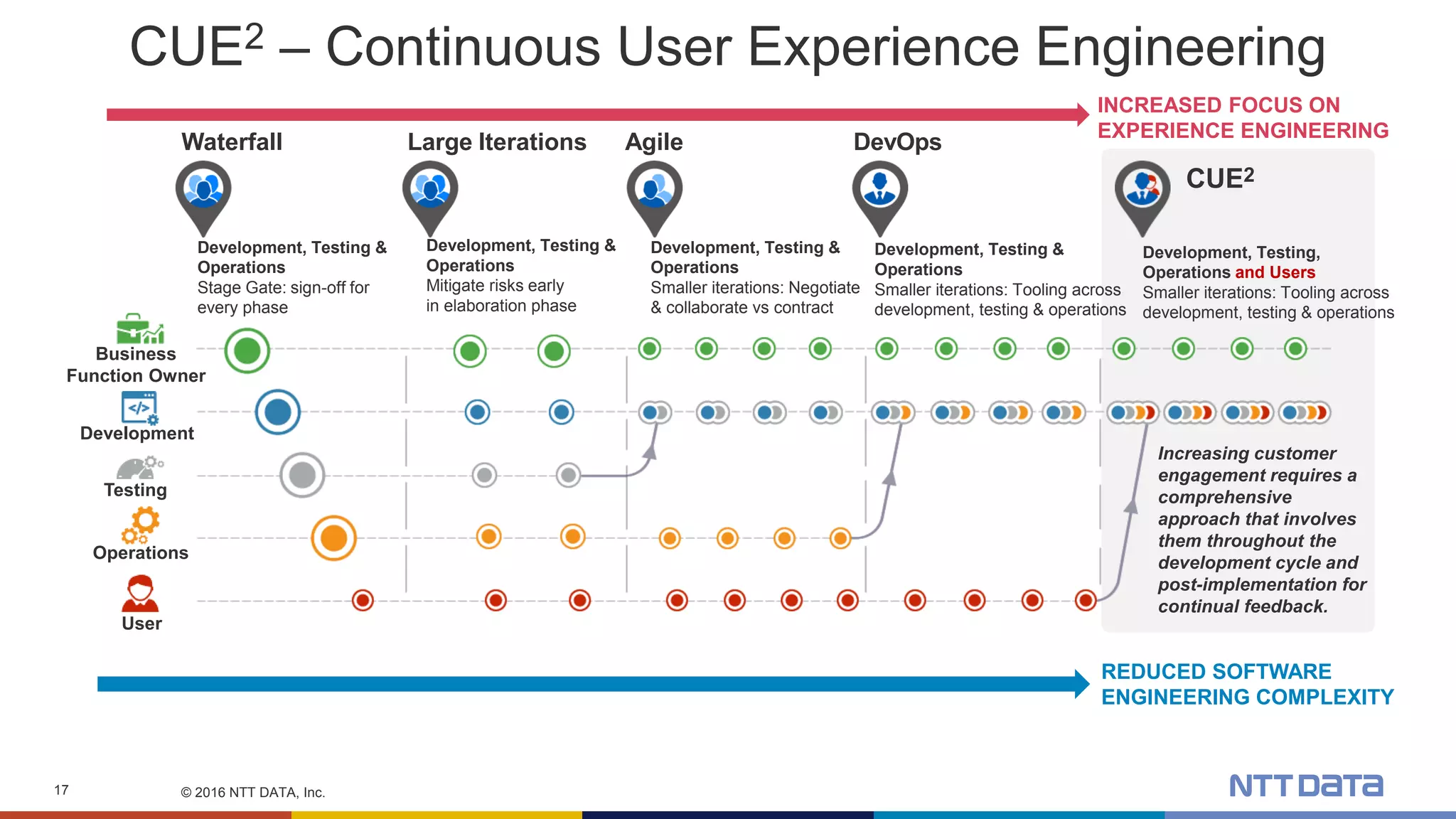 CUE$^2$ – Continuous User Experience Engineering

INCREASED FOCUS ON EXPERIENCE ENGINEERING

Waterfall

Development, Testing & Operations
Stage Gate: sign-off for every phase

Large Iterations

Development, Testing & Operations
Mitigate risks early in elaboration phase

Agile

Development, Testing & Operations
Smaller iterations: Negotiate & collaborate vs contract

DevOps

Development, Testing & Operations
Smaller iterations: Tooling across development, testing & operations

CUE$^2$

Development, Testing, Operations and Users
Smaller iterations: Tooling across development, testing & operations

Business Function Owner

Development

Testing

Operations

User

Increasing customer engagement requires a comprehensive approach that involves them throughout the development cycle and post-implementation for continual feedback.

REDUCED SOFTWARE ENGINEERING COMPLEXITY

17

© 2016 NTT DATA, Inc.

NTT DATA